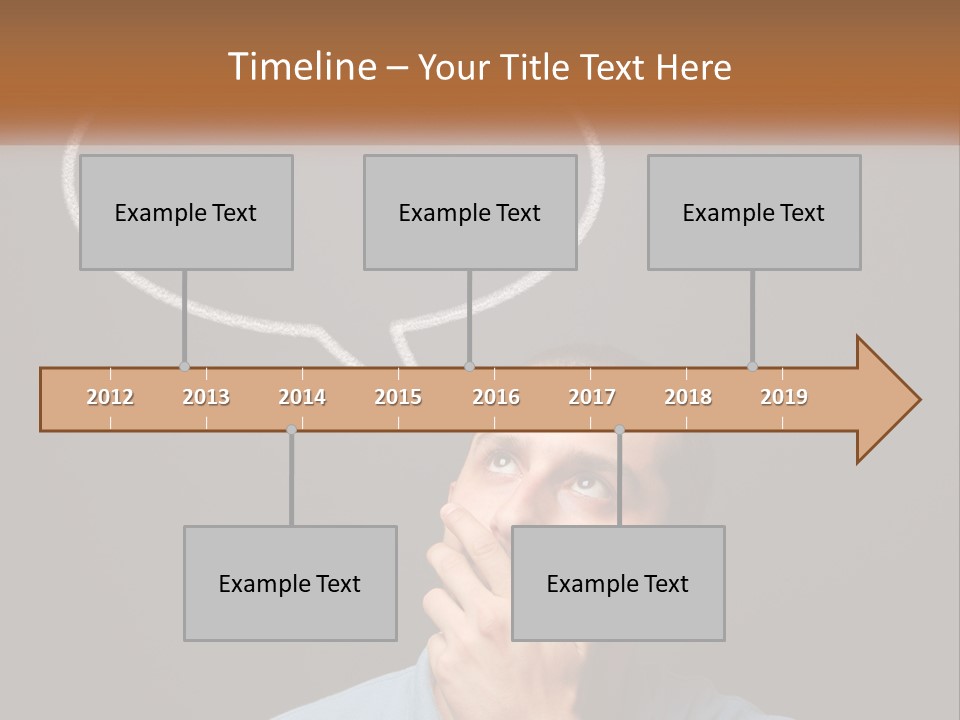 Timeline – Your Title Text Here

Example Text

Example Text

Example Text

2012 2013 2014 2015 2016 2017 2018 2019

Example Text

Example Text